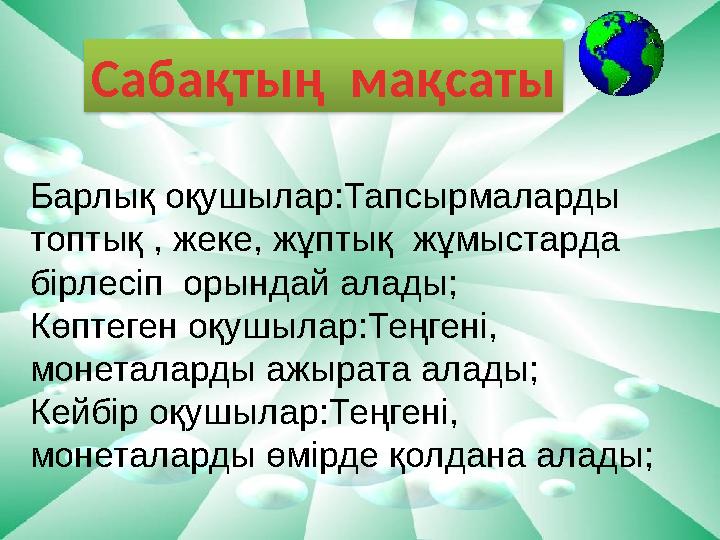 Сабақтың мақсаты

Барлық оқушылар:Тапсырмаларды топтық , жеке, жұптық жұмыстарда бірлесіп орындай алады;
Көптеген оқушылар:Теңгені, монеталарды ажырата алады;
Кейбір оқушылар:Теңгені, монеталарды өмірде қолдана алады;